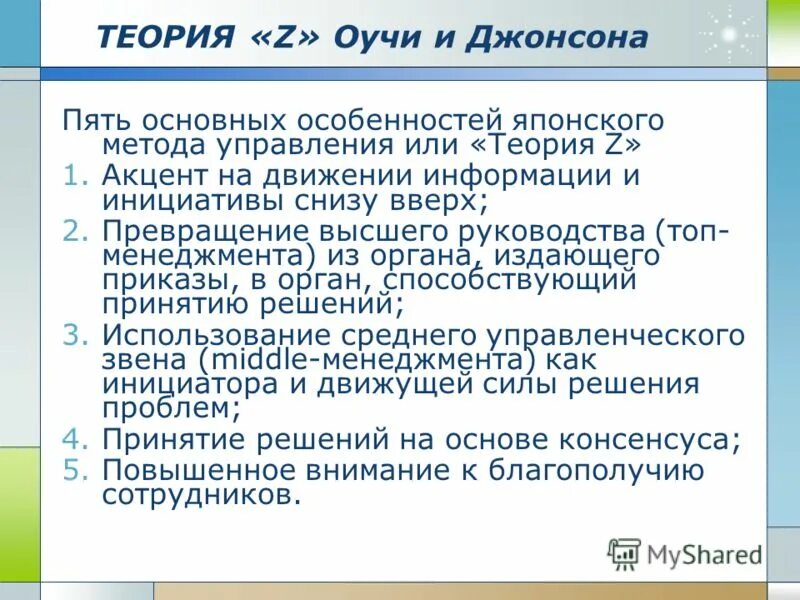 ТЕОРИЯ «Z» Оучи и Джонсона

Пять основных особенностей японского метода управления или «Теория Z»

1. Акцент на движении информации и инициативы снизу вверх;
2. Превращение высшего руководства (топ-менеджмента) из органа, издающего приказы, в орган, способствующий принятию решений;
3. Использование среднего управленческого звена (middle-менеджмента) как инициатора и движущей силы решения проблем;
4. Принятие решений на основе консенсуса;
5. Повышенное внимание к благополучию сотрудников.

MyShared